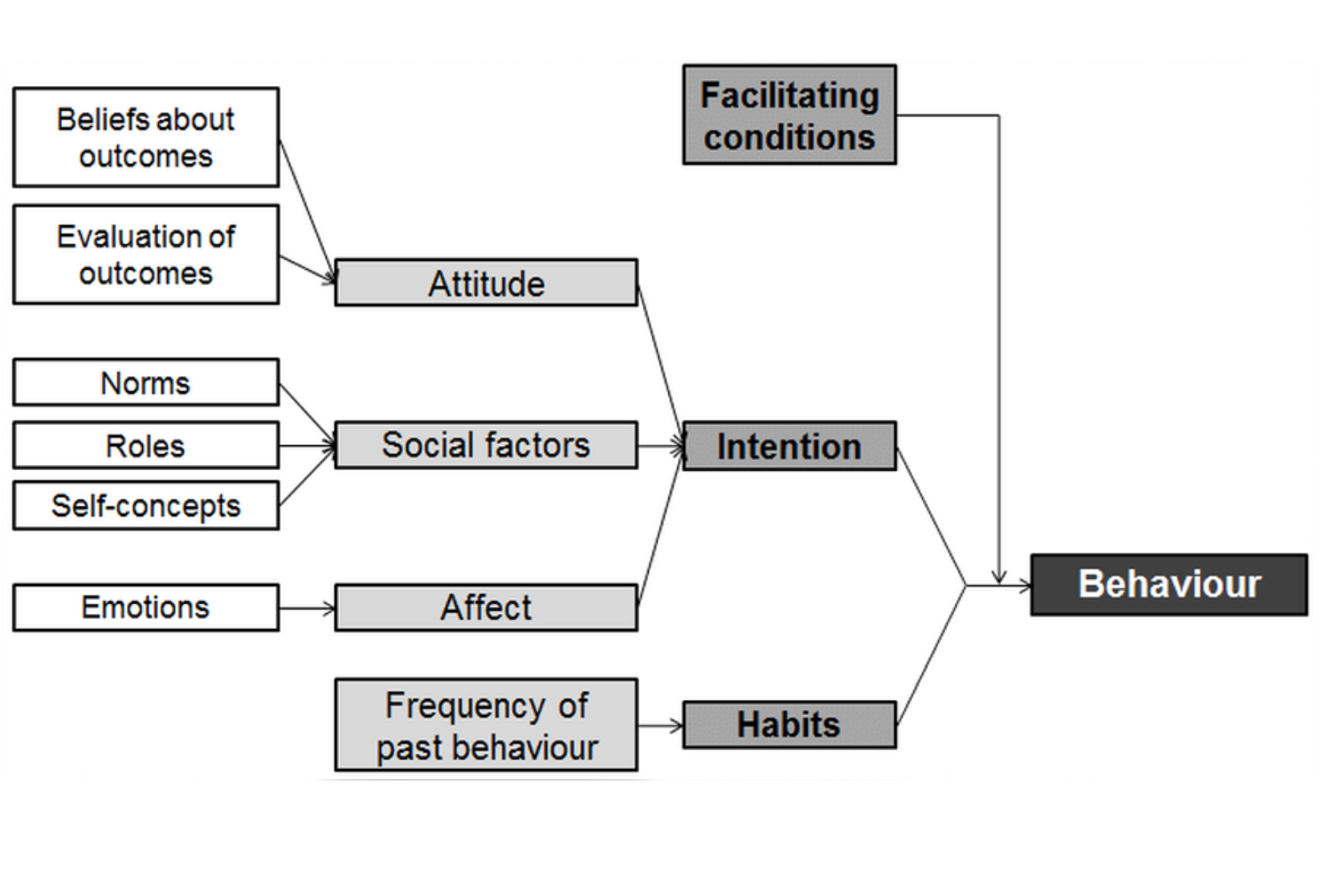 Beliefs about outcomes

Evaluation of outcomes

Norms

Roles

Self-concepts

Emotions

Attitude

Social factors

Affect

Frequency of past behaviour

Facilitating conditions

Intention

Habits

Behaviour